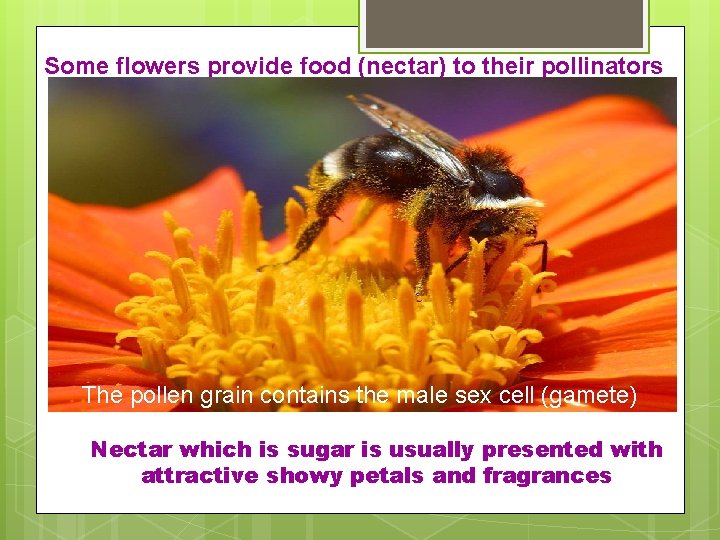 Some flowers provide food (nectar) to their pollinators

The pollen grain contains the male sex cell (gamete)

Nectar which is sugar is usually presented with attractive showy petals and fragrances